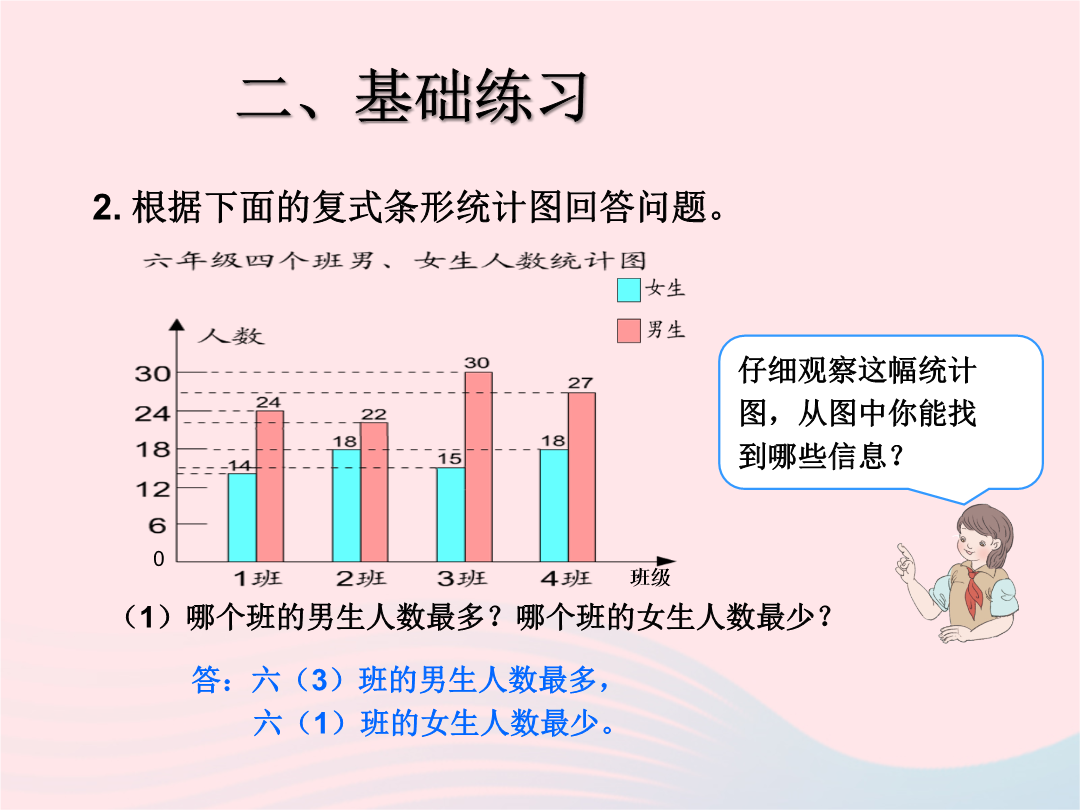 二、基础练习

2. 根据下面的复式条形统计图回答问题。

六年级四个班男、女生人数统计图

女生
男生

人数

30
24
18
12
6
0

14 24
18 22
15 30
18 27

1班 2班 3班 4班 班级

仔细观察这幅统计图，从图中你能找到哪些信息？

（1）哪个班的男生人数最多？哪个班的女生人数最少？

答：六（3）班的男生人数最多，
六（1）班的女生人数最少。